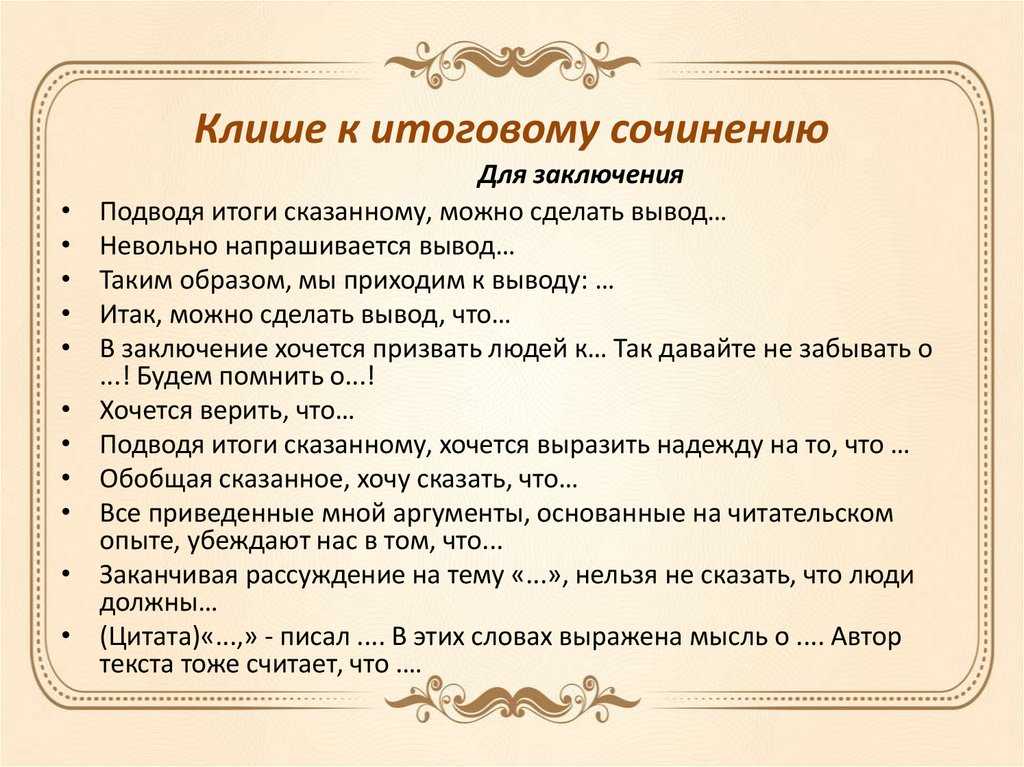 Клише к итоговому сочинению

Для заключения

• Подводя итоги сказанному, можно сделать вывод…
• Невольно напрашивается вывод…
• Таким образом, мы приходим к выводу: …
• Итак, можно сделать вывод, что…
• В заключение хочется призвать людей к… Так давайте не забывать о ...! Будем помнить о...!
• Хочется верить, что…
• Подводя итоги сказанному, хочется выразить надежду на то, что …
• Обобщая сказанное, хочу сказать, что…
• Все приведенные мной аргументы, основанные на читательском опыте, убеждают нас в том, что...
• Заканчивая рассуждение на тему «...», нельзя не сказать, что люди должны…
• (Цитата)«...,» - писал .... В этих словах выражена мысль о .... Автор текста тоже считает, что ....